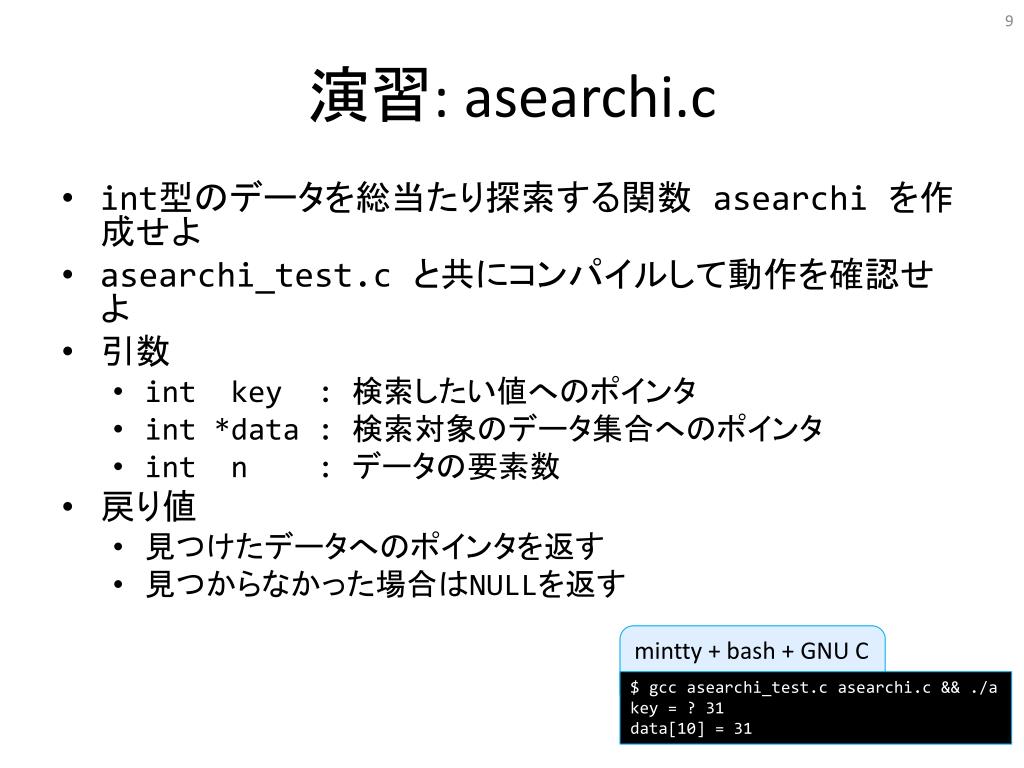 9

演習: asearchi.c

• int型のデータを総当たり探索する関数 asearchi を作成せよ
• asearchi_test.c と共にコンパイルして動作を確認せよ
• 引数
 • int key : 検索したい値へのポインタ
 • int *data : 検索対象のデータ集合へのポインタ
 • int n : データの要素数
• 戻り値
 • 見つけたデータへのポインタを返す
 • 見つからなかった場合はNULLを返す

mintty + bash + GNU C

$ gcc asearchi_test.c asearchi.c && ./a
key = ? 31
data[10] = 31